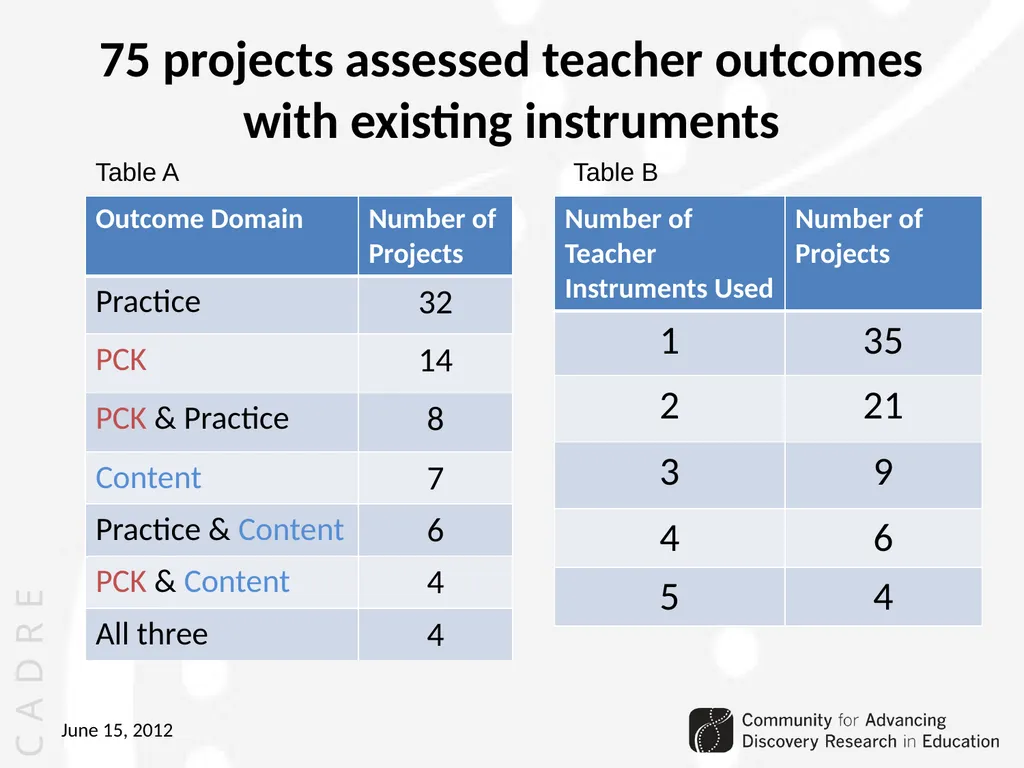 75 projects assessed teacher outcomes with existing instruments

Table A

| Outcome Domain | Number of Projects |
|---|---|
| Practice | 32 |
| PCK | 14 |
| PCK & Practice | 8 |
| Content | 7 |
| Practice & Content | 6 |
| PCK & Content | 4 |
| All three | 4 |

Table B

| Number of Teacher Instruments Used | Number of Projects |
|---|---|
| 1 | 35 |
| 2 | 21 |
| 3 | 9 |
| 4 | 6 |
| 5 | 4 |

CADRE

June 15, 2012

Community for Advancing Discovery Research in Education